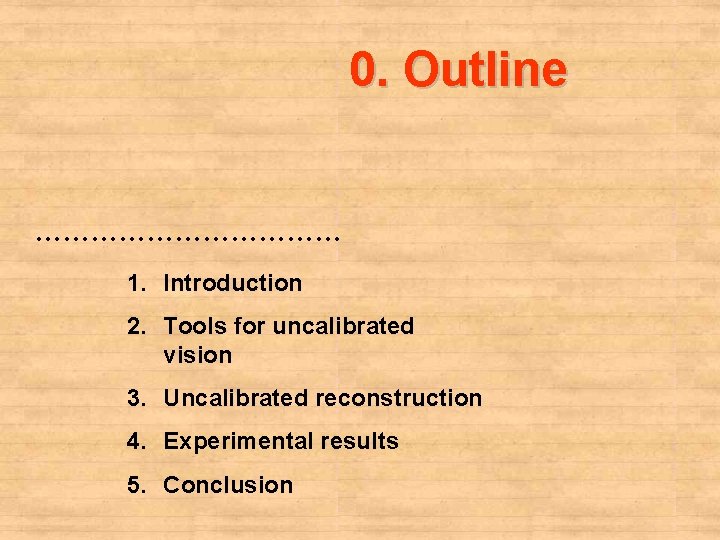 0. Outline

1. Introduction
2. Tools for uncalibrated vision
3. Uncalibrated reconstruction
4. Experimental results
5. Conclusion